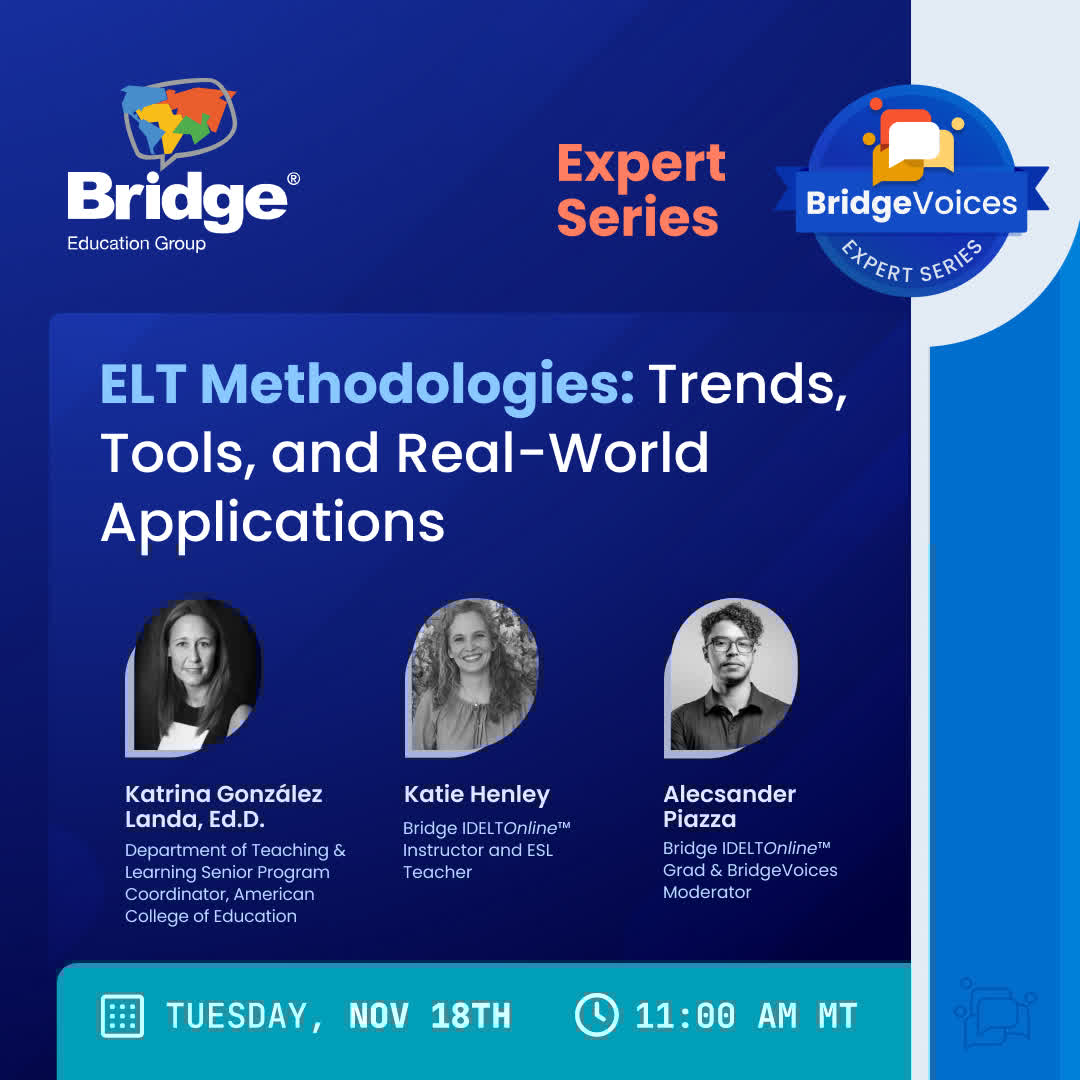 Bridge®
Education Group

Expert Series

BridgeVoices
EXPERT SERIES

ELT Methodologies: Trends, Tools, and Real-World Applications

Katrina González Landa, Ed.D.
Department of Teaching & Learning Senior Program Coordinator, American College of Education

Katie Henley
Bridge IDELTOnline™ Instructor and ESL Teacher

Alecsander Piazza
Bridge IDELTOnline™ Grad & BridgeVoices Moderator

TUESDAY, NOV 18TH
11:00 AM MT